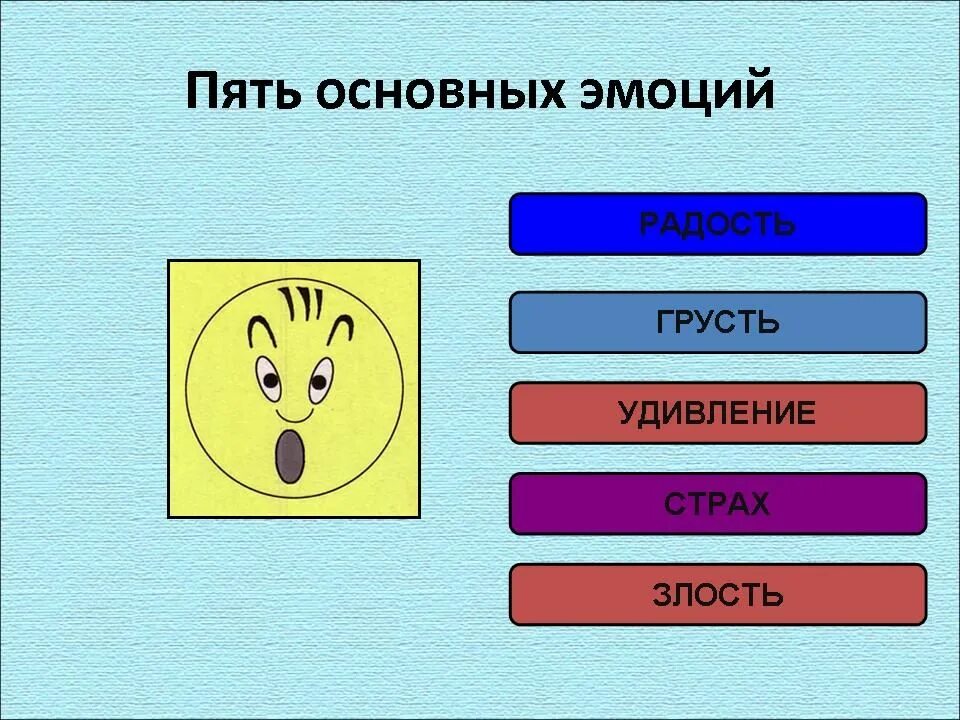 Пять основных эмоций

РАДОСТЬ

ГРУСТЬ

УДИВЛЕНИЕ

СТРАХ

ЗЛОСТЬ